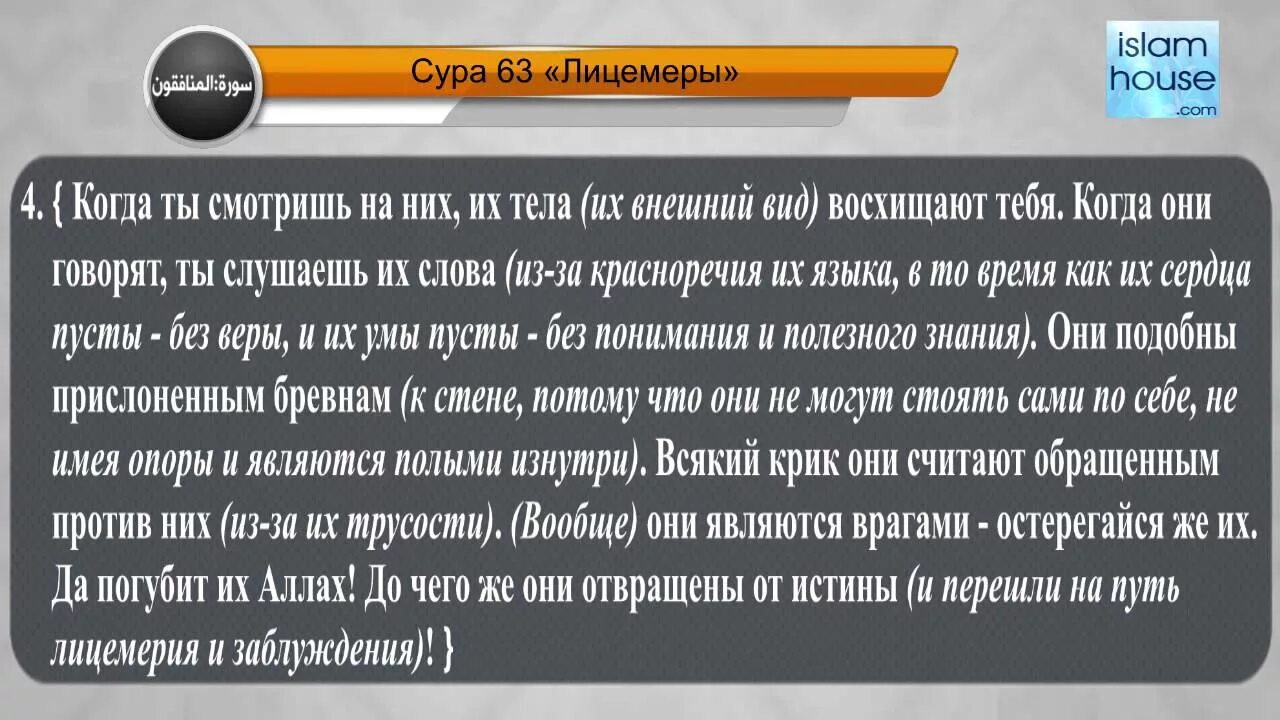 سورة:المنافقون

Сура 63 «Лицемеры»

islam house .com

4. { Когда ты смотришь на них, их тела (их внешний вид) восхищают тебя. Когда они говорят, ты слушаешь их слова (из-за красноречия их языка, в то время как их сердца пусты - без веры, и их умы пусты - без понимания и полезного знания). Они подобны прислоненным бревнам (к стене, потому что они не могут стоять сами по себе, не имея опоры и являются полыми изнутри). Всякий крик они считают обращенным против них (из-за их трусости). (Вообще) они являются врагами - остерегайся же их. Да погубит их Аллах! До чего же они отвращены от истины (и перешли на путь лицемерия и заблуждения)! }